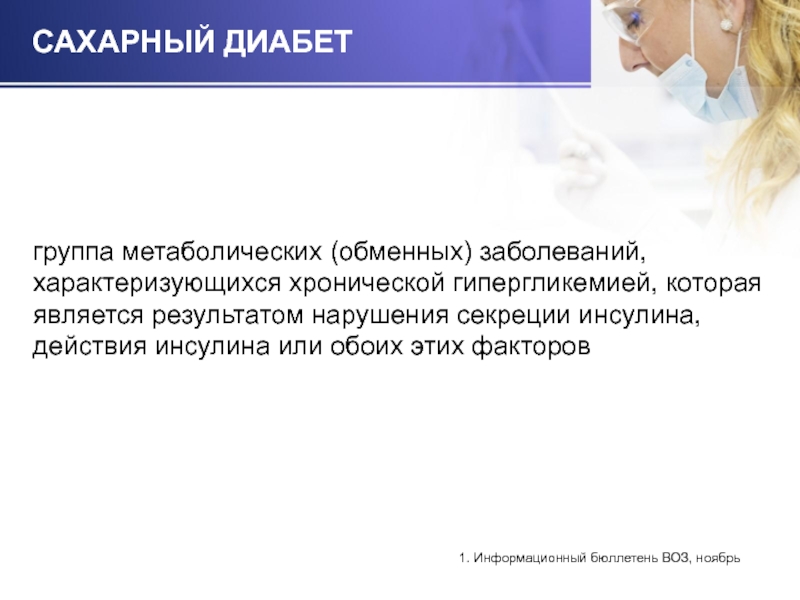 САХАРНЫЙ ДИАБЕТ

группа метаболических (обменных) заболеваний, характеризующихся хронической гипергликемией, которая является результатом нарушения секреции инсулина, действия инсулина или обоих этих факторов

1. Информационный бюллетень ВОЗ, ноябрь